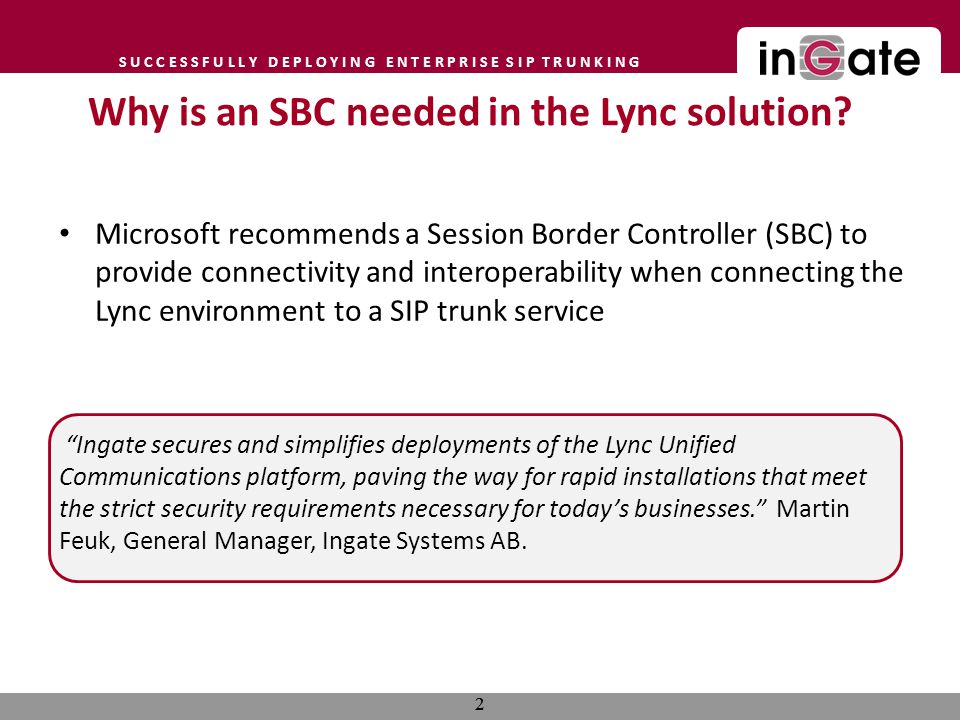 SUCCESSFULLY DEPLOYING ENTERPRISE SIP TRUNKING

inGate

Why is an SBC needed in the Lync solution?

• Microsoft recommends a Session Border Controller (SBC) to provide connectivity and interoperability when connecting the Lync environment to a SIP trunk service

"Ingate secures and simplifies deployments of the Lync Unified Communications platform, paving the way for rapid installations that meet the strict security requirements necessary for today's businesses." Martin Feuk, General Manager, Ingate Systems AB.

2